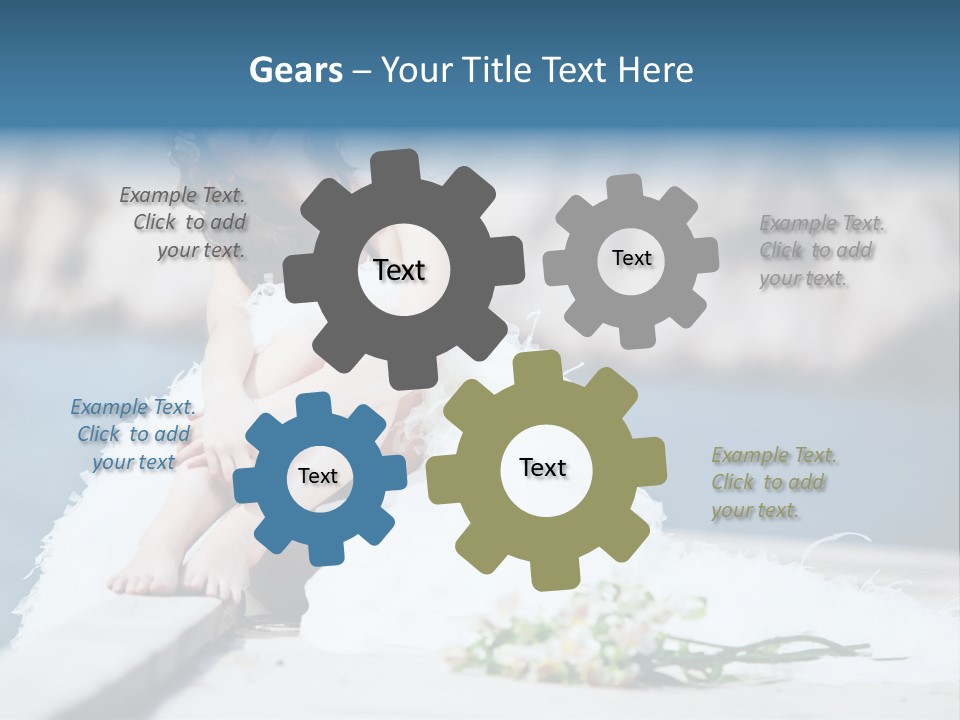 Gears – Your Title Text Here

Example Text. Click to add your text.

Text

Text

Example Text. Click to add your text.

Example Text. Click to add your text

Text

Text

Example Text. Click to add your text.